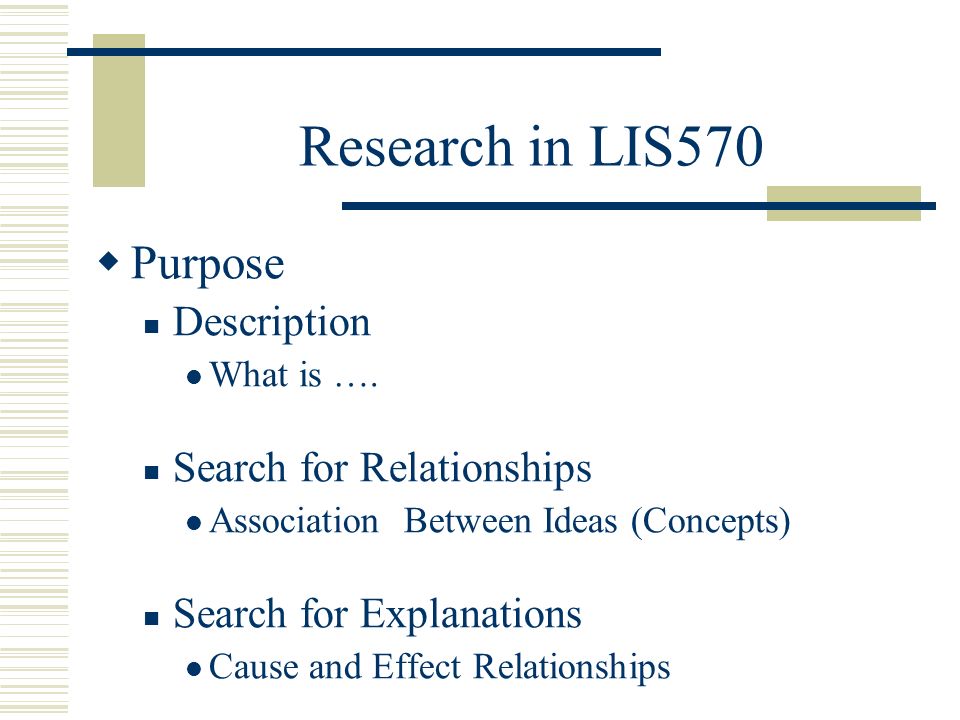 Research in LIS570

Purpose

Description

What is ….

Search for Relationships

Association  Between Ideas (Concepts)

Search for Explanations

Cause and Effect Relationships